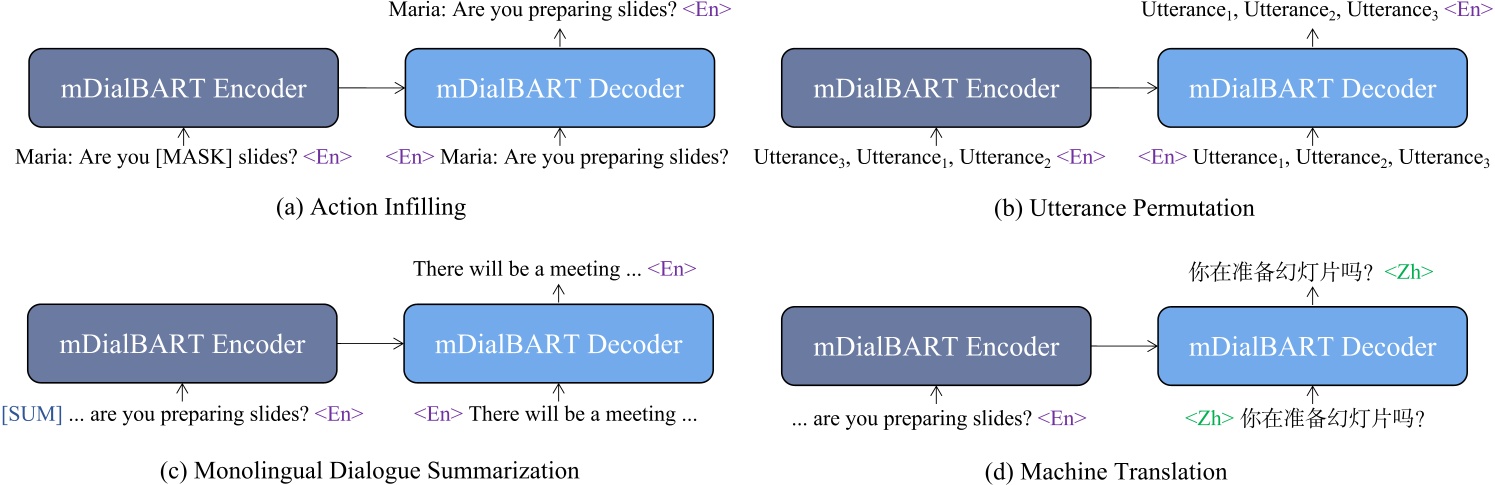 Maria: Are you preparing slides? <En>

mDialBART Encoder

mDialBART Decoder

Maria: Are you [MASK] slides? <En>

<En> Maria: Are you preparing slides?

(a) Action Infilling

Utterance$_1$, Utterance$_2$, Utterance$_3$ <En>

mDialBART Encoder

mDialBART Decoder

Utterance$_3$, Utterance$_1$, Utterance$_2$ <En>

<En> Utterance$_1$, Utterance$_2$, Utterance$_3$

(b) Utterance Permutation

There will be a meeting ... <En>

mDialBART Encoder

mDialBART Decoder

[SUM] ... are you preparing slides? <En>

<En> There will be a meeting ...

(c) Monolingual Dialogue Summarization

你在准备幻灯片吗? <Zh>

mDialBART Encoder

mDialBART Decoder

... are you preparing slides? <En>

<Zh> 你在准备幻灯片吗?

(d) Machine Translation